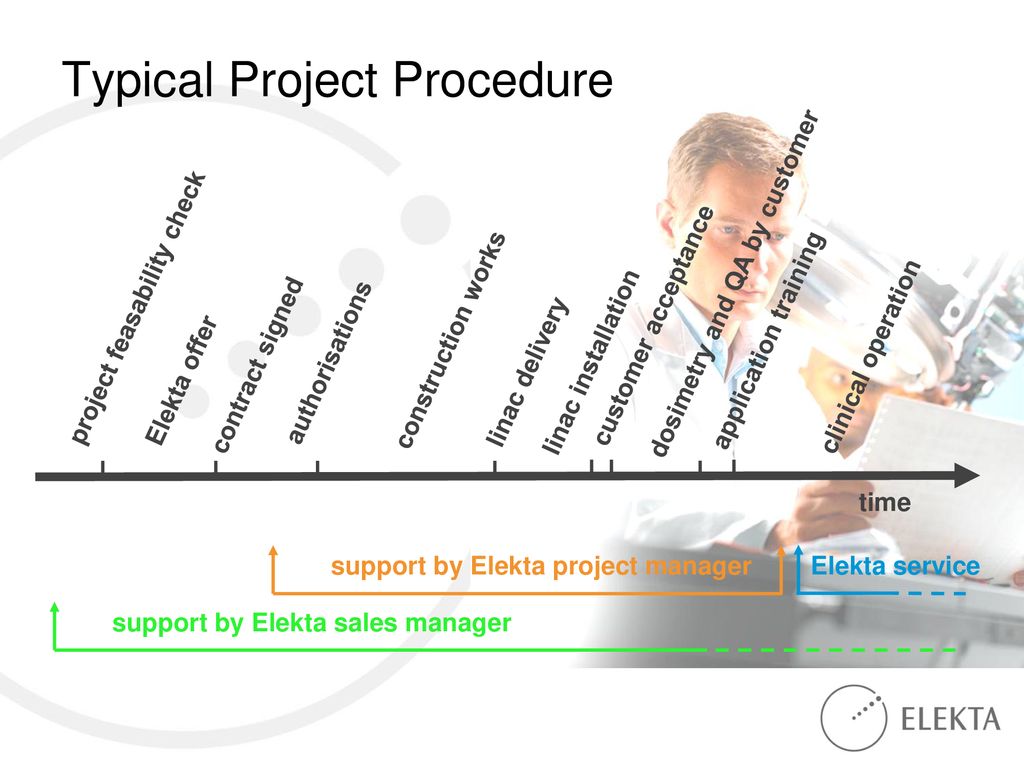 Typical Project Procedure

project feasability check
Elekta offer
contract signed
authorisations
construction works
linac delivery
linac installation
customer acceptance
dosimetry and QA by customer
application training
clinical operation

time

support by Elekta project manager
Elekta service
support by Elekta sales manager

ELEKTA